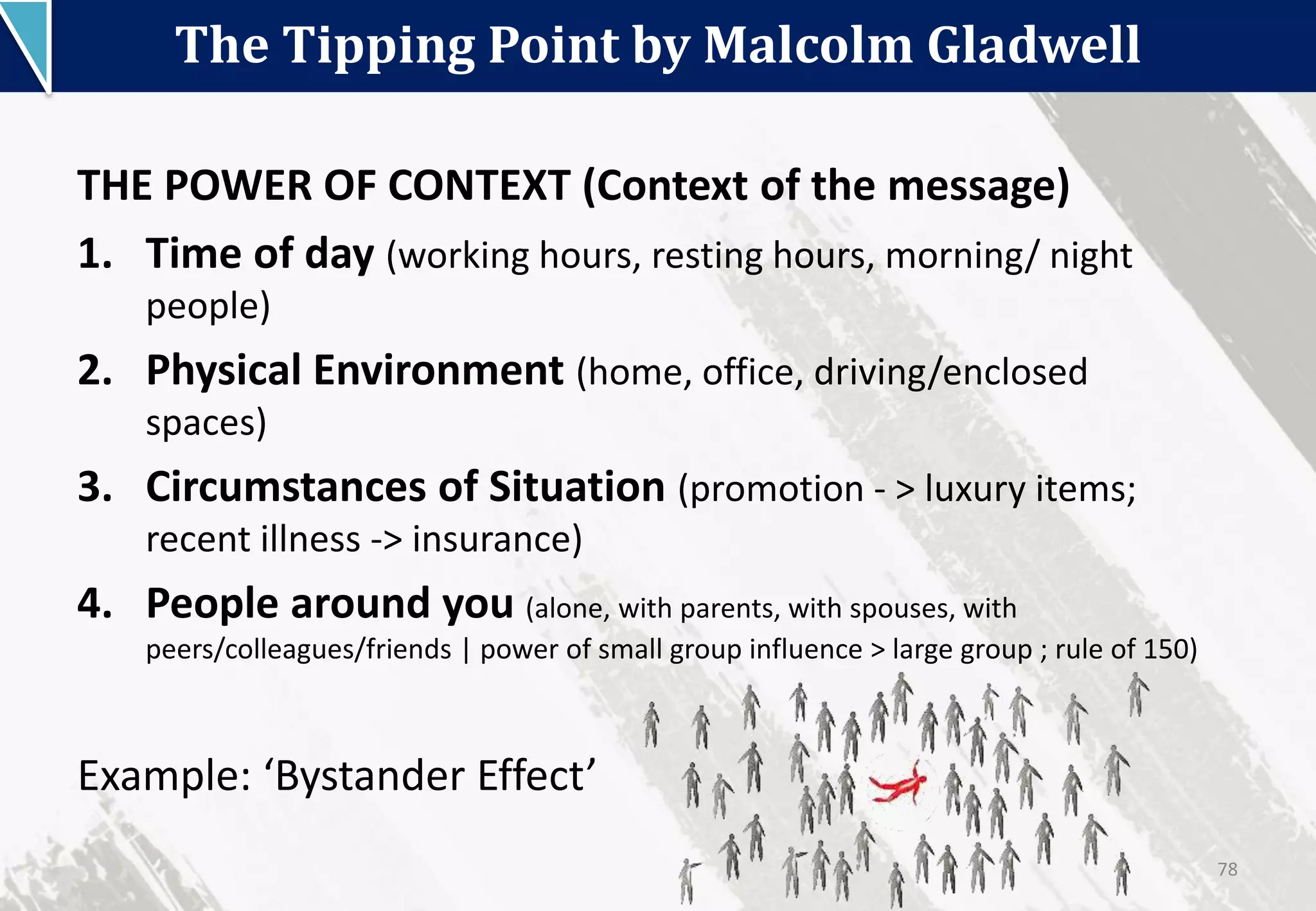 The Tipping Point by Malcolm Gladwell

THE POWER OF CONTEXT (Context of the message)

1. Time of day (working hours, resting hours, morning/ night people)

2. Physical Environment (home, office, driving/enclosed spaces)

3. Circumstances of Situation (promotion - > luxury items; recent illness -> insurance)

4. People around you (alone, with parents, with spouses, with peers/colleagues/friends | power of small group influence > large group ; rule of 150)

Example: ‘Bystander Effect’

78